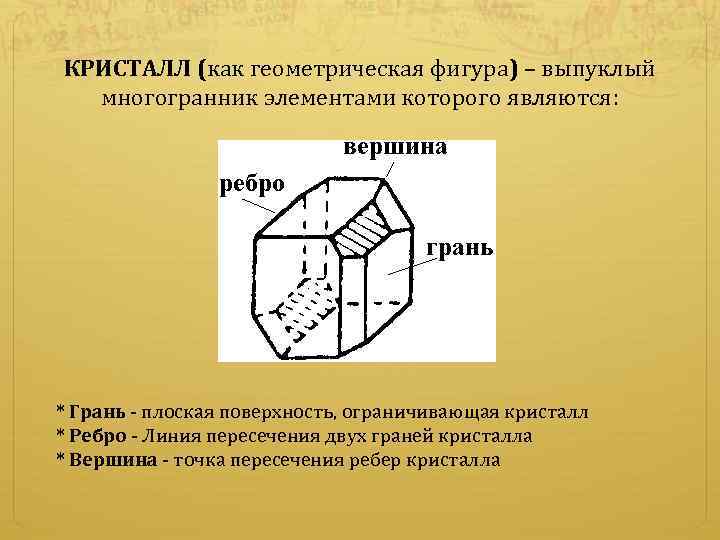 КРИСТАЛЛ (как геометрическая фигура) – выпуклый многогранник элементами которого являются:

вершина
ребро
грань

* Грань - плоская поверхность, ограничивающая кристалл
* Ребро - Линия пересечения двух граней кристалла
* Вершина - точка пересечения ребер кристалла